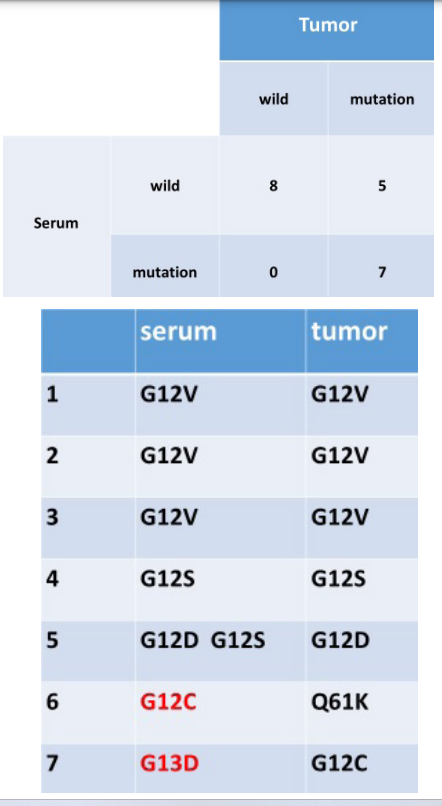 | | | Tumor | |
|---|---|---|---|
| | | wild | mutation |
| Serum | wild | 8 | 5 |
| | mutation | 0 | 7 |

| | serum | tumor |
|---|---|---|
| 1 | G12V | G12V |
| 2 | G12V | G12V |
| 3 | G12V | G12V |
| 4 | G12S | G12S |
| 5 | G12D G12S | G12D |
| 6 | G12C | Q61K |
| 7 | G13D | G12C |